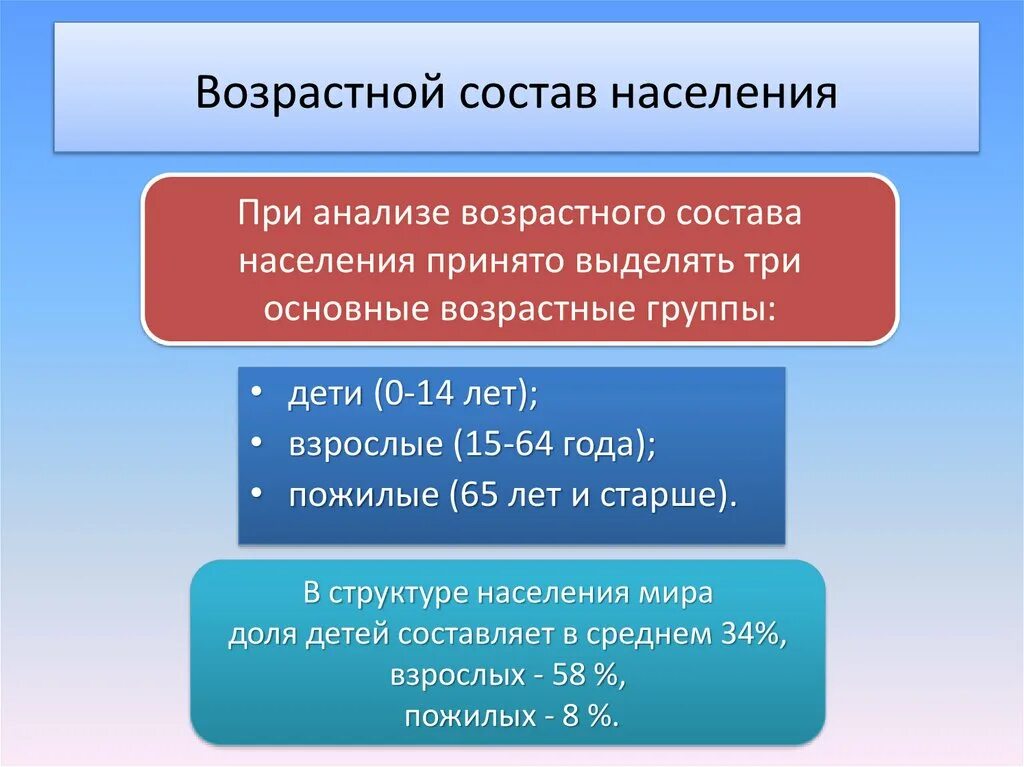 Возрастной состав населения

При анализе возрастного состава населения принято выделять три основные возрастные группы:

• дети (0-14 лет);
• взрослые (15-64 года);
• пожилые (65 лет и старше).

В структуре населения мира
доля детей составляет в среднем 34%,
взрослых - 58 %,
пожилых - 8 %.